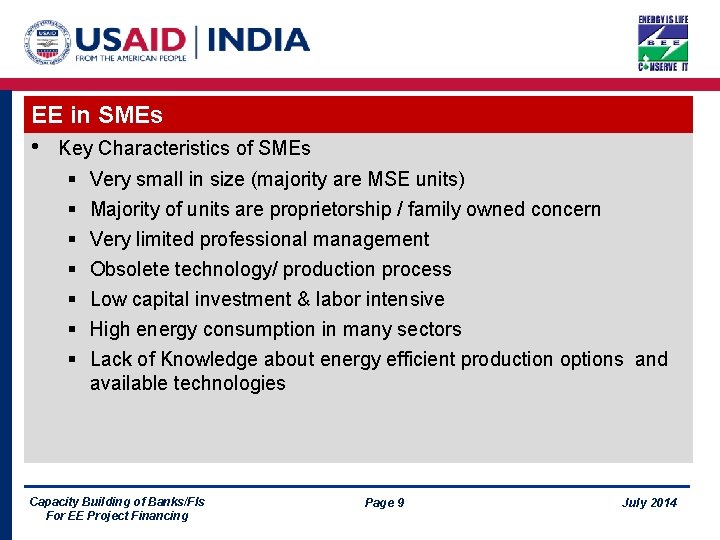 USAID | INDIA
FROM THE AMERICAN PEOPLE

ENERGY IS LIFE
BEE
CONSERVE IT

EE in SMEs

• Key Characteristics of SMEs
▪ Very small in size (majority are MSE units)
▪ Majority of units are proprietorship / family owned concern
▪ Very limited professional management
▪ Obsolete technology/ production process
▪ Low capital investment & labor intensive
▪ High energy consumption in many sectors
▪ Lack of Knowledge about energy efficient production options and available technologies

Capacity Building of Banks/FIs For EE Project Financing

Page 9

July 2014